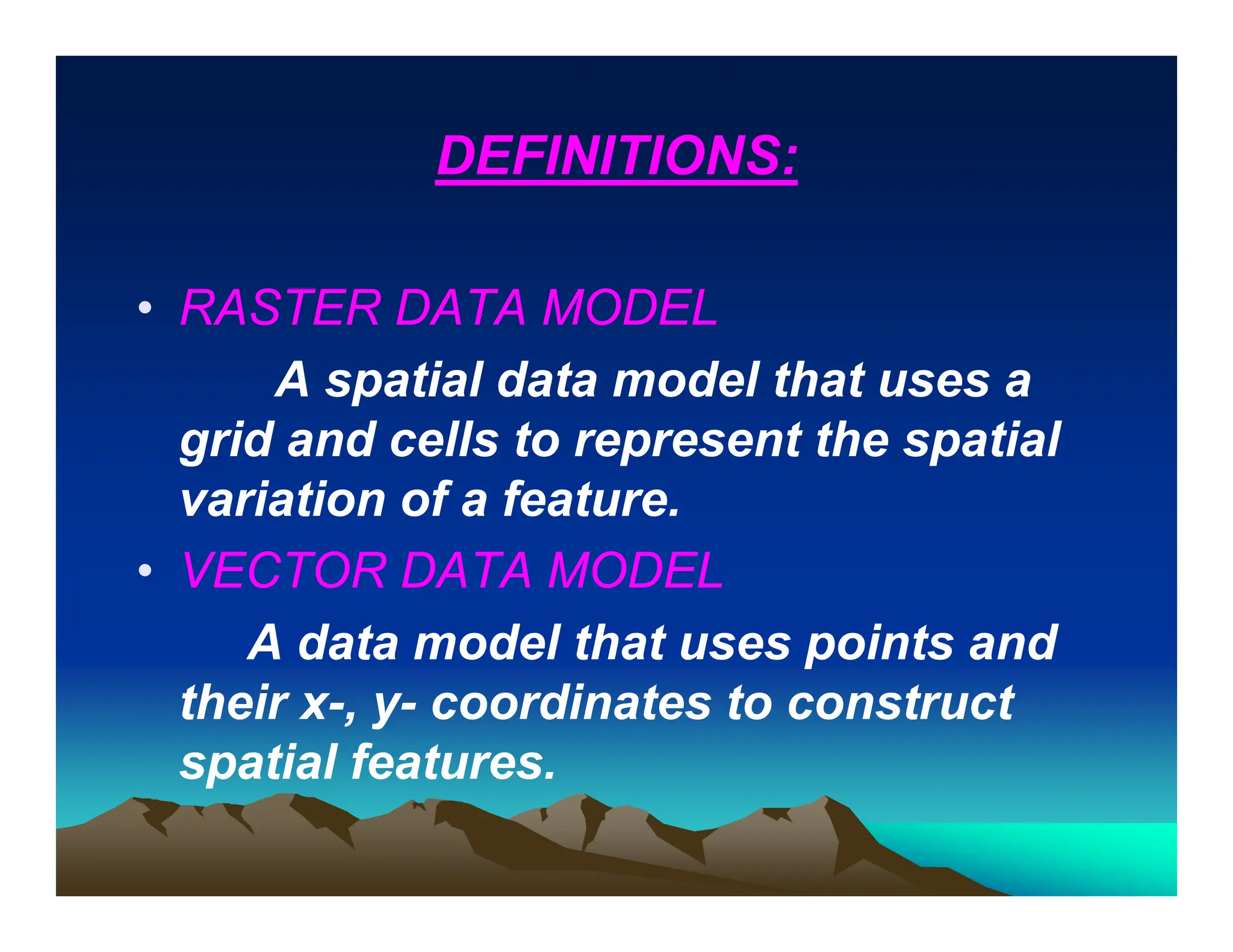 DEFINITIONS:

• RASTER DATA MODEL

A spatial data model that uses a grid and cells to represent the spatial variation of a feature.

• VECTOR DATA MODEL

A data model that uses points and their x-, y- coordinates to construct spatial features.